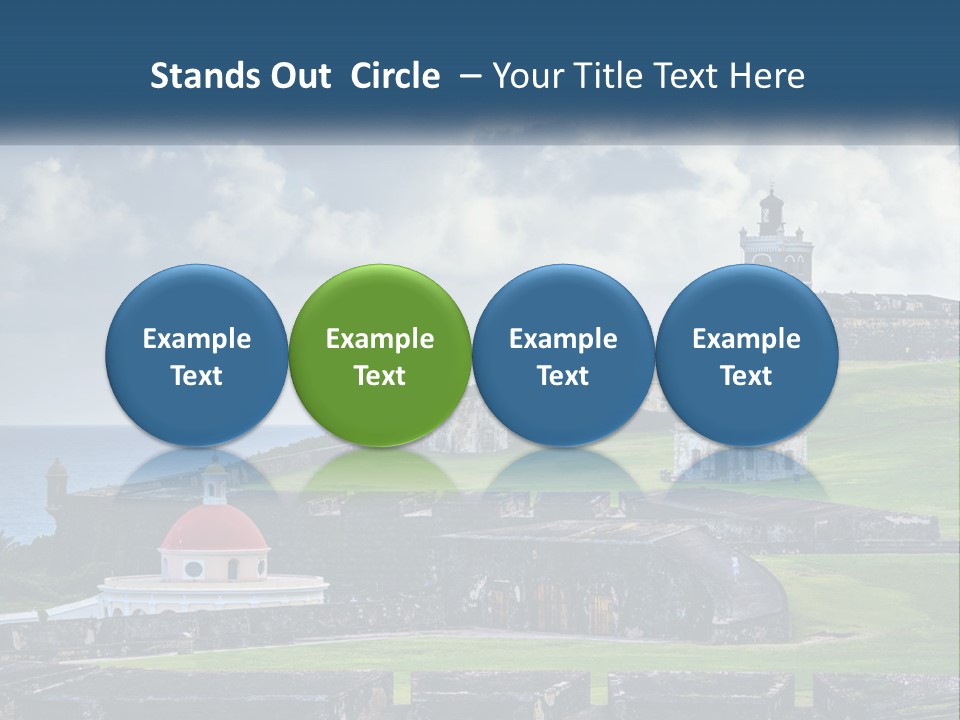 Stands Out Circle – Your Title Text Here

Example Text

Example Text

Example Text

Example Text